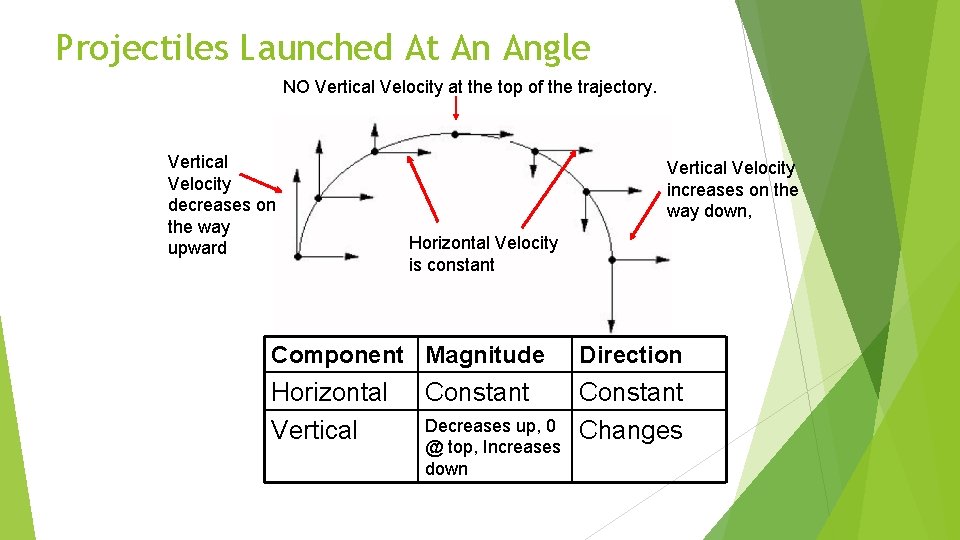 Projectiles Launched At An Angle

NO Vertical Velocity at the top of the trajectory.

Vertical Velocity decreases on the way upward

Horizontal Velocity is constant

Vertical Velocity increases on the way down,

| Component | Magnitude | Direction |
|---|---|---|
| Horizontal | Constant | Constant |
| Vertical | Decreases up, 0 @ top, Increases down | Changes |